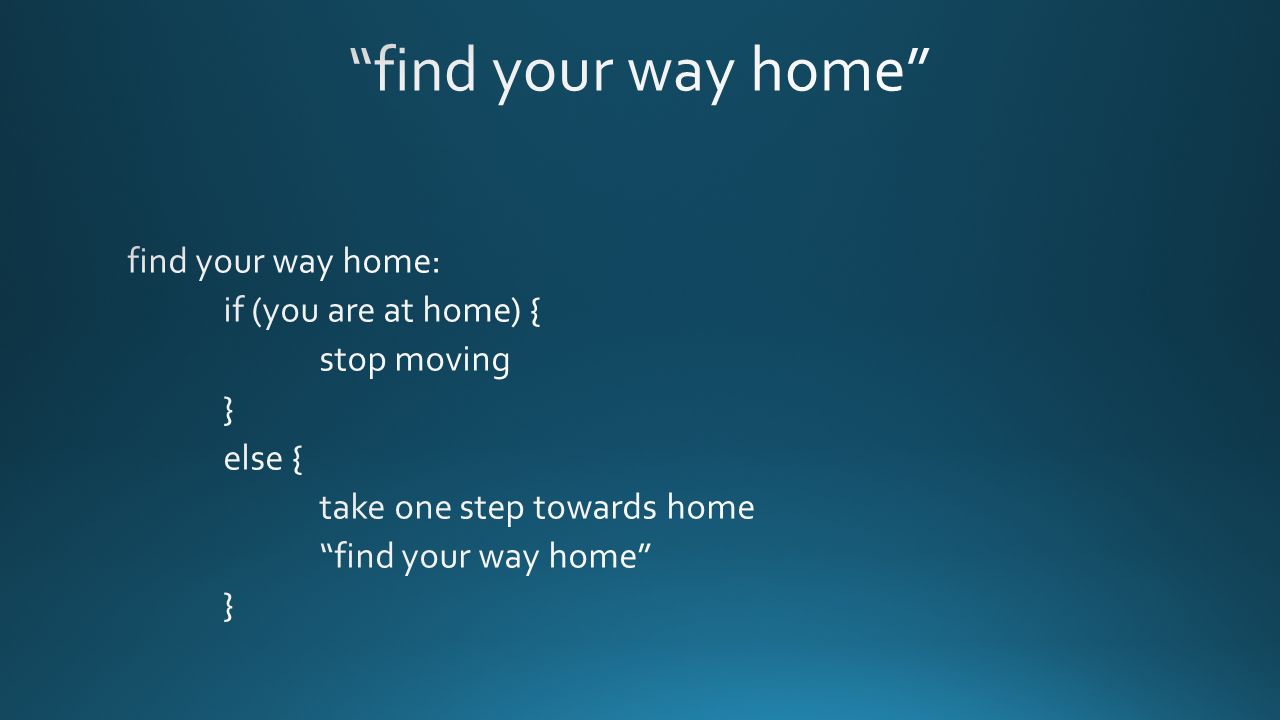 “find your way home”

find your way home:
if (you are at home) {
stop moving
}
else {
take one step towards home
“find your way home”
}